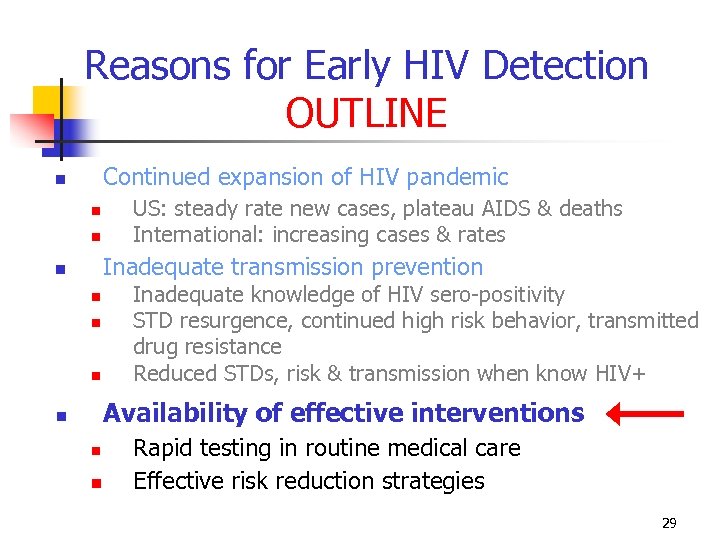 Reasons for Early HIV Detection
OUTLINE

- Continued expansion of HIV pandemic
  - US: steady rate new cases, plateau AIDS & deaths
  - International: increasing cases & rates
- Inadequate transmission prevention
  - Inadequate knowledge of HIV sero-positivity
  - STD resurgence, continued high risk behavior, transmitted drug resistance
  - Reduced STDs, risk & transmission when know HIV+
- Availability of effective interventions
  - Rapid testing in routine medical care
  - Effective risk reduction strategies

29